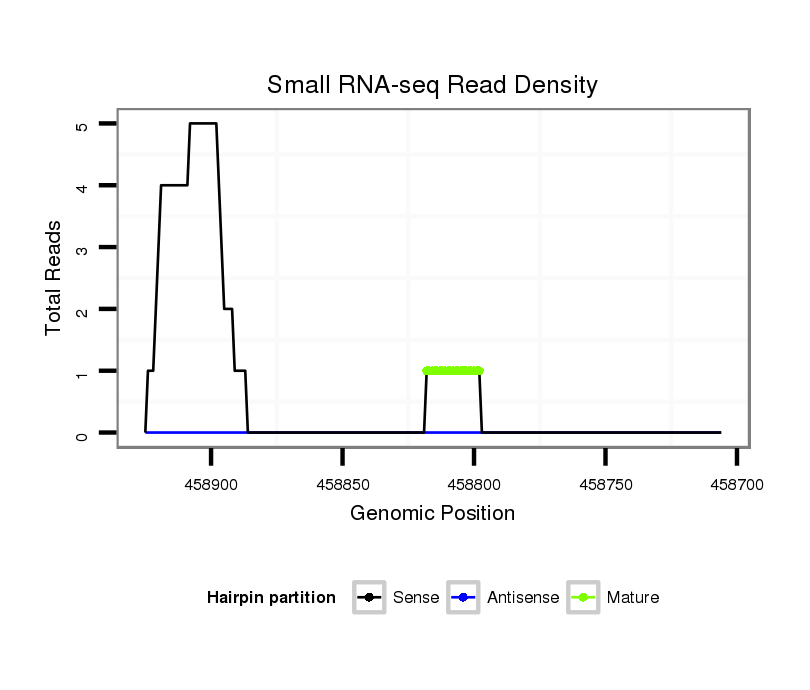 Small RNA-seq Read Density

Total Reads

5
4
3
2
1
0

458900
458850
458800
458750
458700

Genomic Position

Hairpin partition
Sense
Antisense
Mature